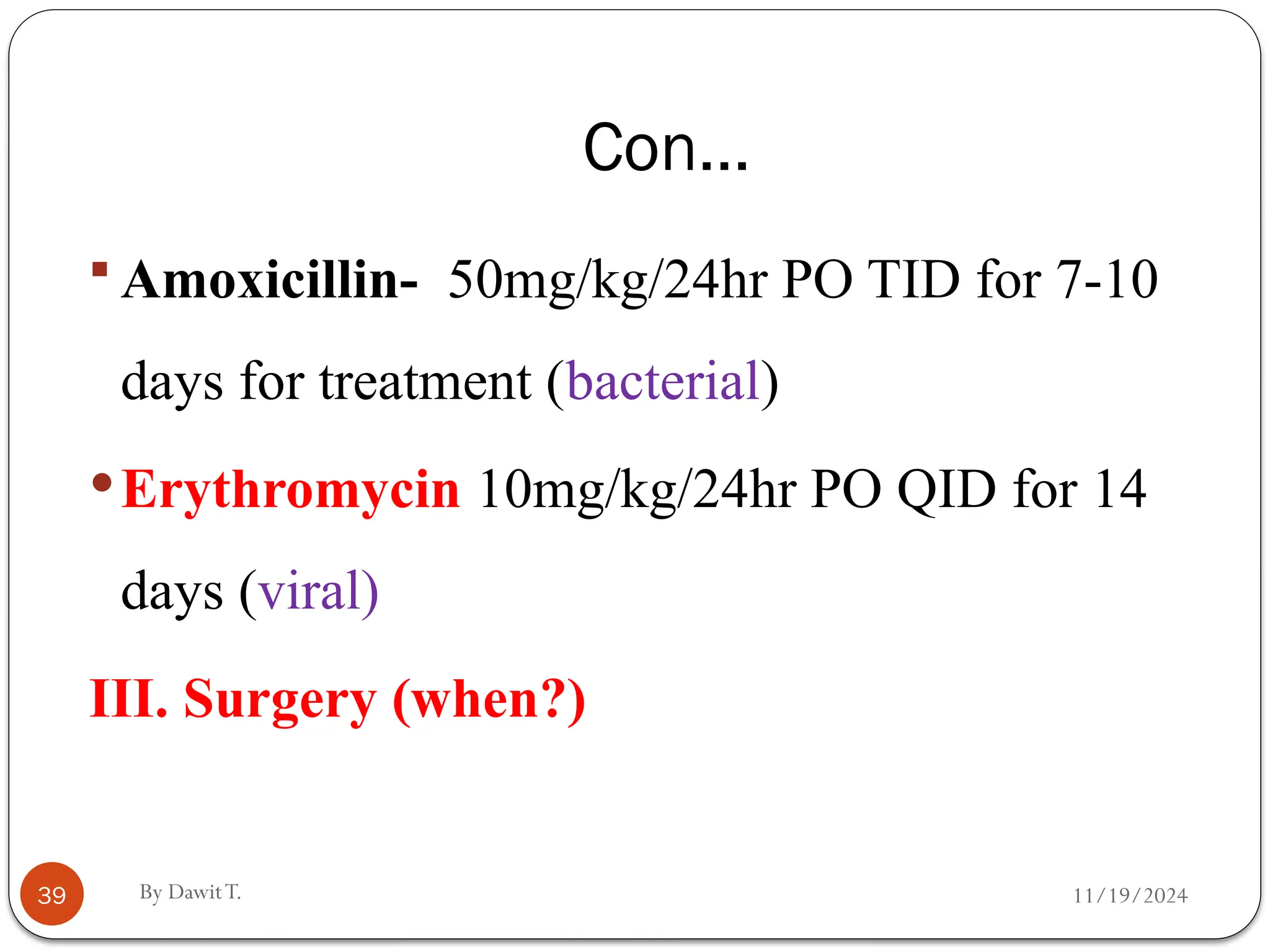 Con...

▪ Amoxicillin- 50mg/kg/24hr PO TID for 7-10 days for treatment (bacterial)

• Erythromycin 10mg/kg/24hr PO QID for 14 days (viral)

III. Surgery (when?)

39

By Dawit T.

11/19/2024